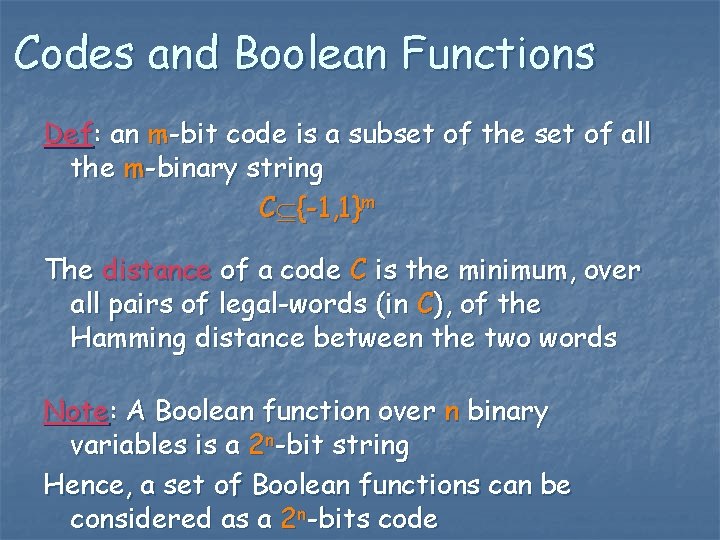 Codes and Boolean Functions

Def: an m-bit code is a subset of the set of all the m-binary string

$C \subseteq \{-1,1\}^m$

The distance of a code C is the minimum, over all pairs of legal-words (in C), of the Hamming distance between the two words

Note: A Boolean function over n binary variables is a $2^n$-bit string

Hence, a set of Boolean functions can be considered as a $2^n$-bits code